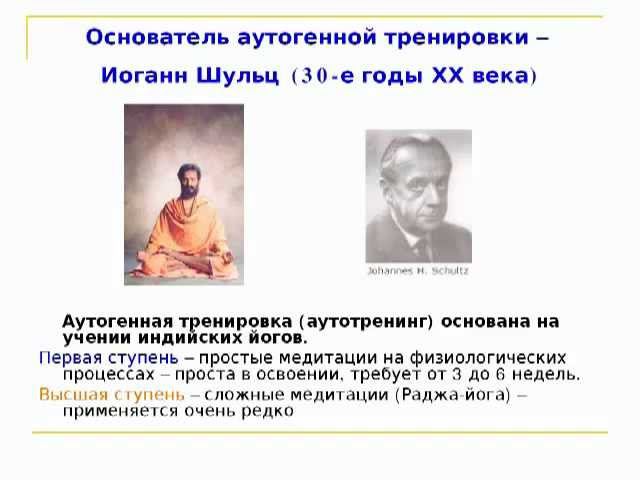 Основатель аутогенной тренировки – Иоганн Шульц (30-е годы XX века)

Johannes H. Schultz

Аутогенная тренировка (аутотренинг) основана на учении индийских йогов.

Первая ступень – простые медитации на физиологических процессах – проста в освоении, требует от 3 до 6 недель.

Высшая ступень – сложные медитации (Раджа-йога) – применяется очень редко